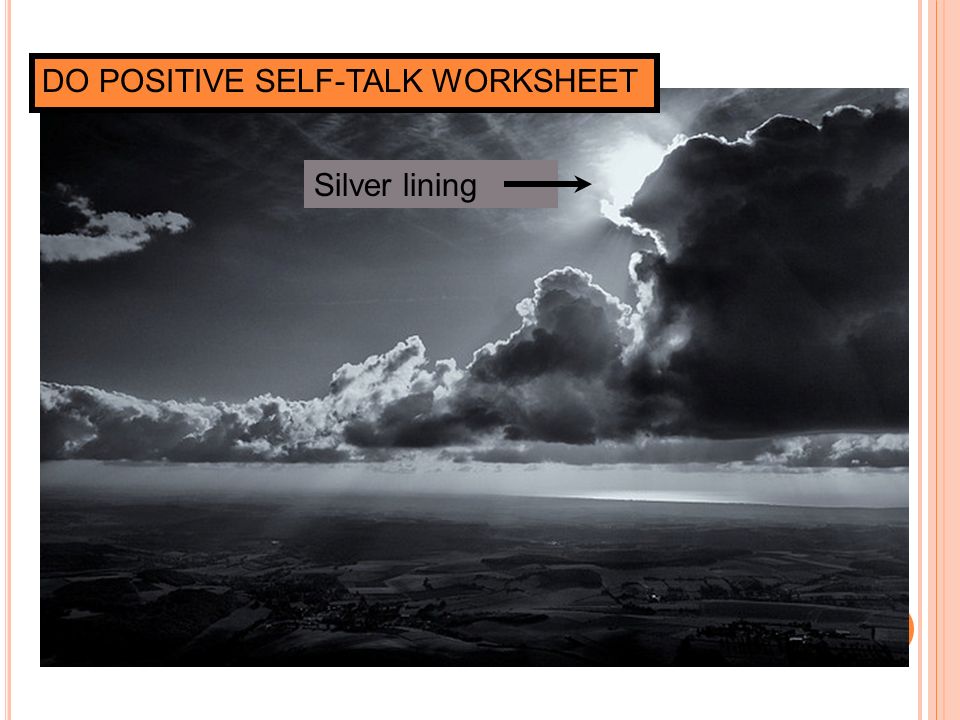 DO POSITIVE SELF-TALK WORKSHEET

Silver lining